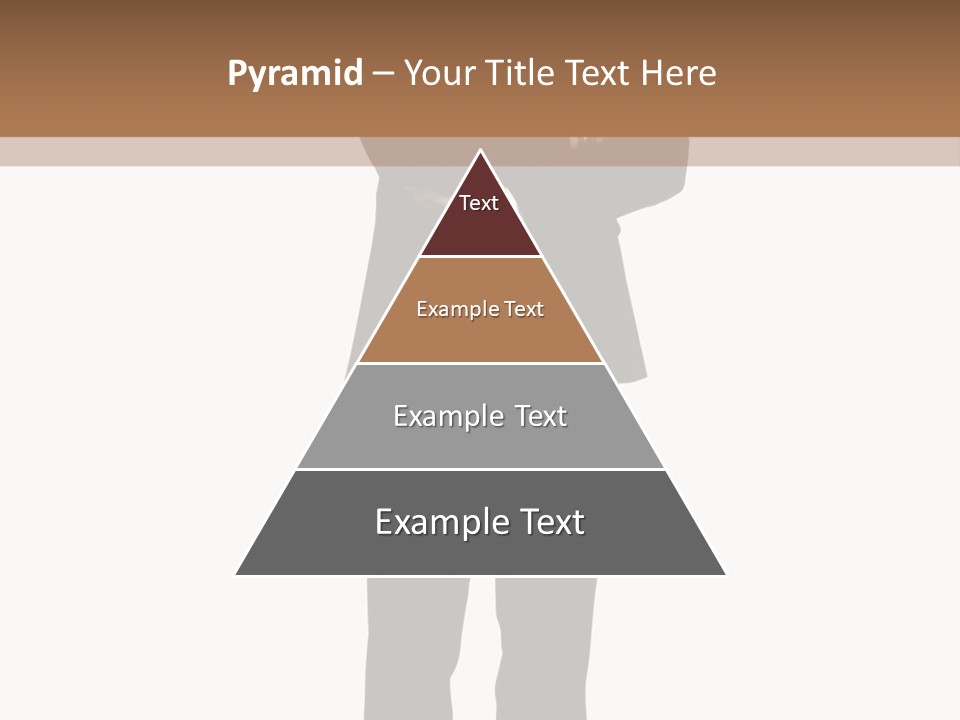 Pyramid – Your Title Text Here

Text

Example Text

Example Text

Example Text